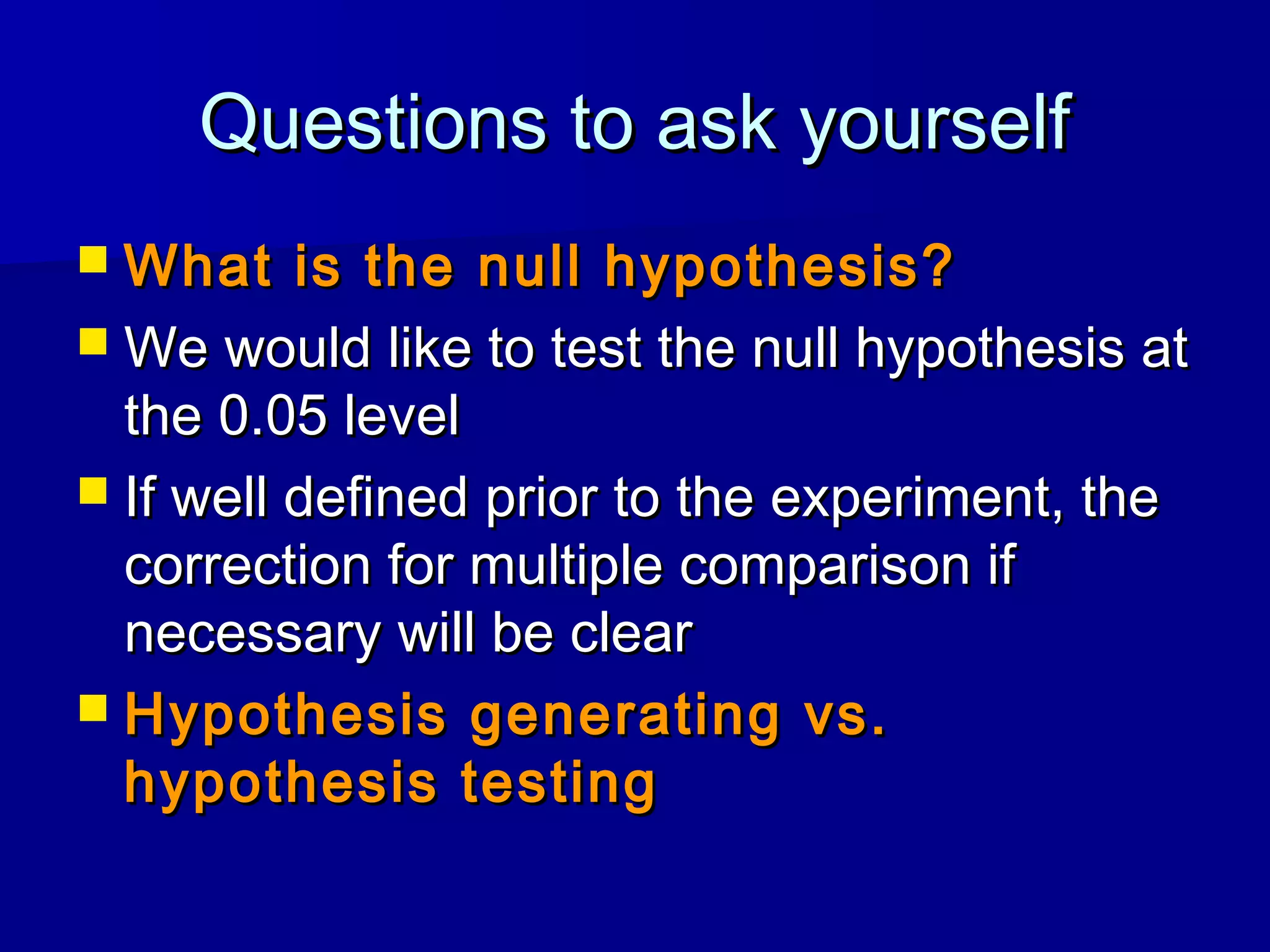 Questions to ask yourself

What is the null hypothesis?

We would like to test the null hypothesis at the 0.05 level

If well defined prior to the experiment, the correction for multiple comparison if necessary will be clear

Hypothesis generating vs. hypothesis testing